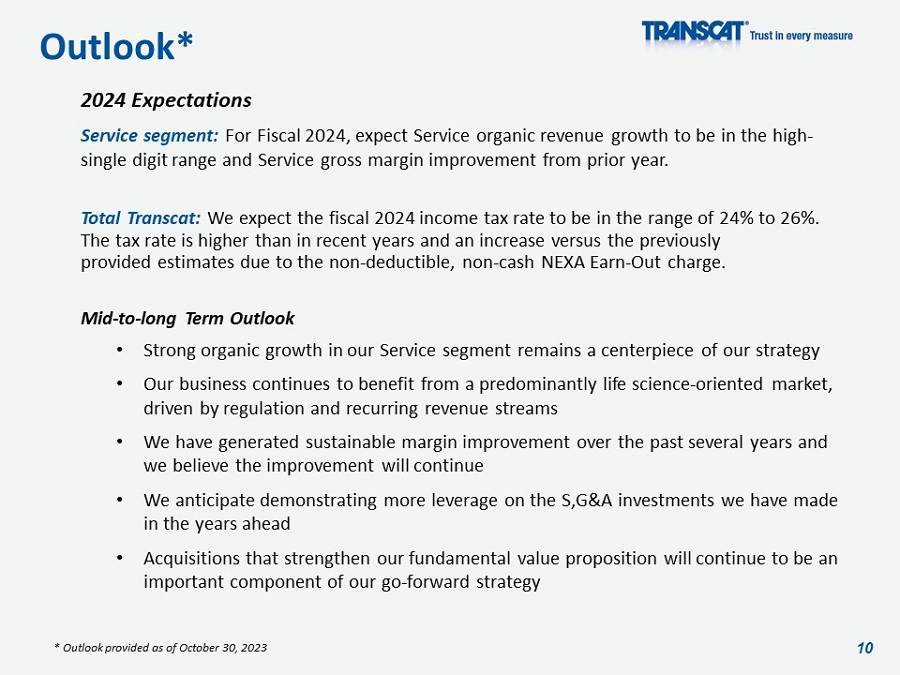 Outlook*

TRANSCAT® Trust in every measure

2024 Expectations

Service segment: For Fiscal 2024, expect Service organic revenue growth to be in the high-single digit range and Service gross margin improvement from prior year.

Total Transcat: We expect the fiscal 2024 income tax rate to be in the range of 24% to 26%. The tax rate is higher than in recent years and an increase versus the previously provided estimates due to the non-deductible, non-cash NEXA Earn-Out charge.

Mid-to-long Term Outlook

• Strong organic growth in our Service segment remains a centerpiece of our strategy
• Our business continues to benefit from a predominantly life science-oriented market, driven by regulation and recurring revenue streams
• We have generated sustainable margin improvement over the past several years and we believe the improvement will continue
• We anticipate demonstrating more leverage on the S,G&A investments we have made in the years ahead
• Acquisitions that strengthen our fundamental value proposition will continue to be an important component of our go-forward strategy

* Outlook provided as of October 30, 2023

10